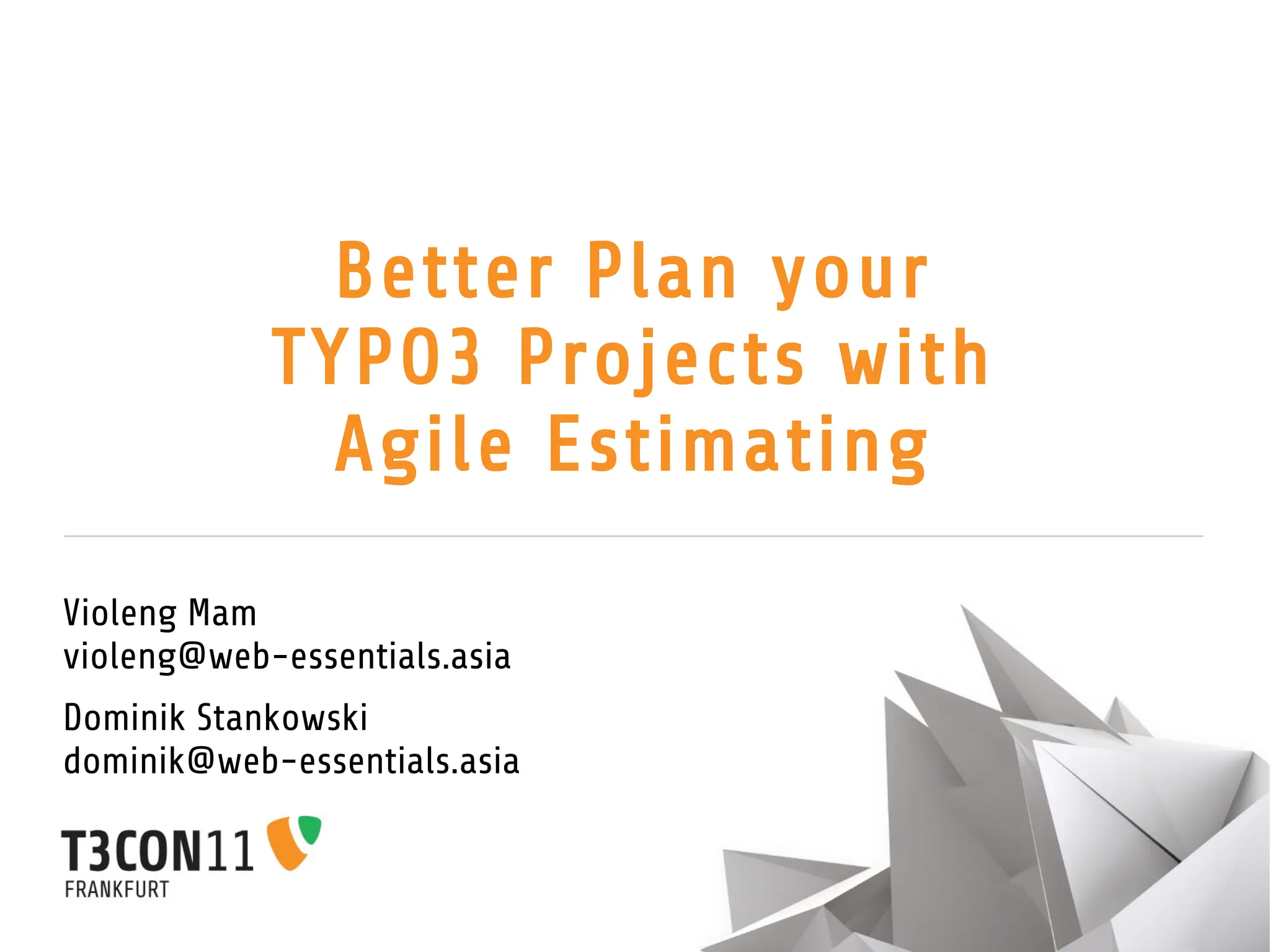 Better Plan your TYPO3 Projects with Agile Estimating

Violeng Mam
violeng@web-essentials.asia

Dominik Stankowski
dominik@web-essentials.asia

T3CON11
FRANKFURT